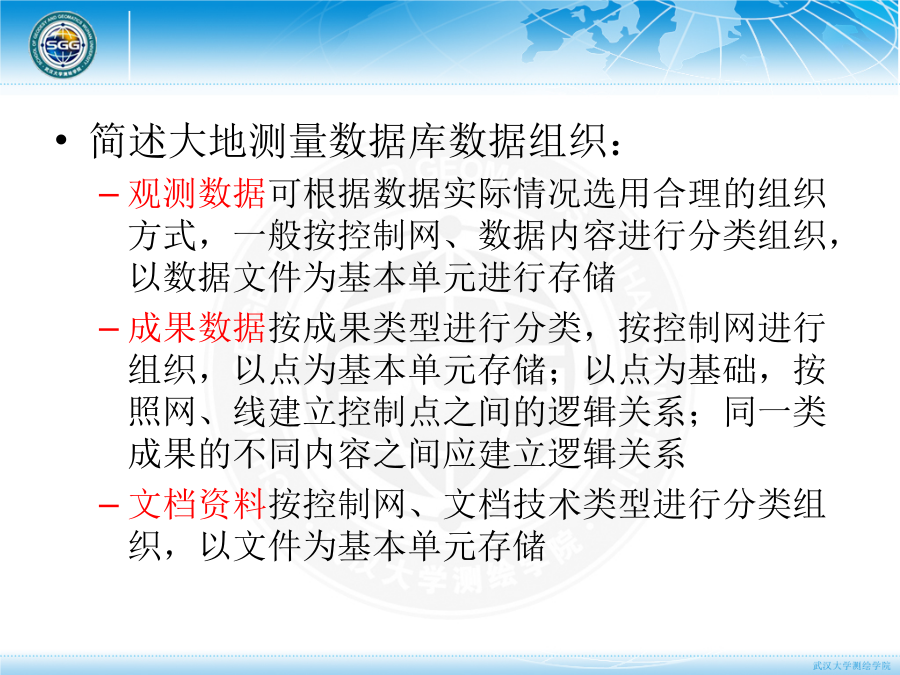 SGG

• 简述大地测量数据库数据组织：

– 观测数据可根据数据实际情况选用合理的组织方式，一般按控制网、数据内容进行分类组织，以数据文件为基本单元进行存储

– 成果数据按成果类型进行分类，按控制网进行组织，以点为基本单元存储；以点为基础，按照网、线建立控制点之间的逻辑关系；同一类成果的不同内容之间应建立逻辑关系

– 文档资料按控制网、文档技术类型进行分类组织，以文件为基本单元存储

武汉大学测绘学院